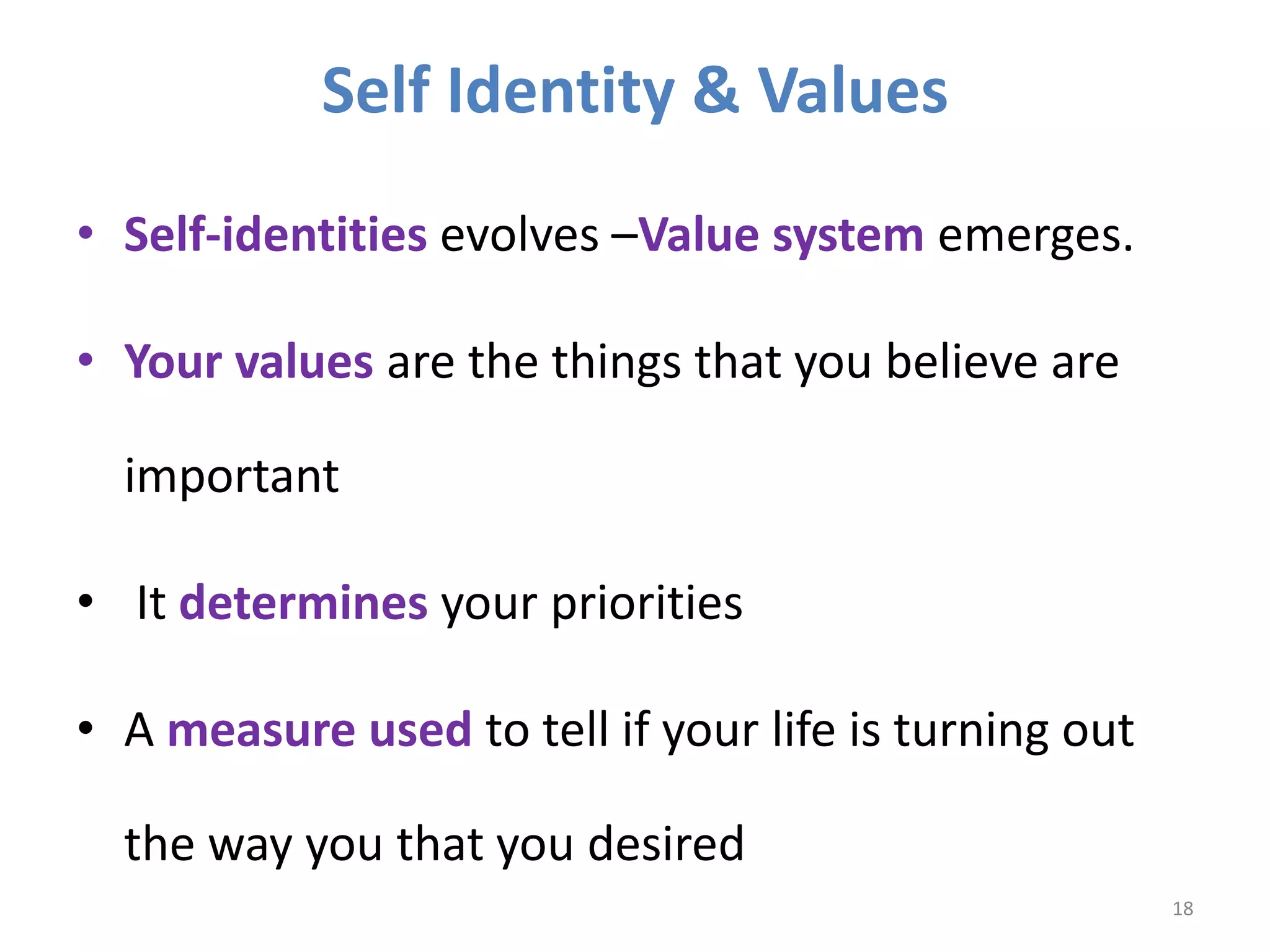 Self Identity & Values

• Self-identities evolves –Value system emerges.

• Your values are the things that you believe are important

• It determines your priorities

• A measure used to tell if your life is turning out the way you that you desired

18